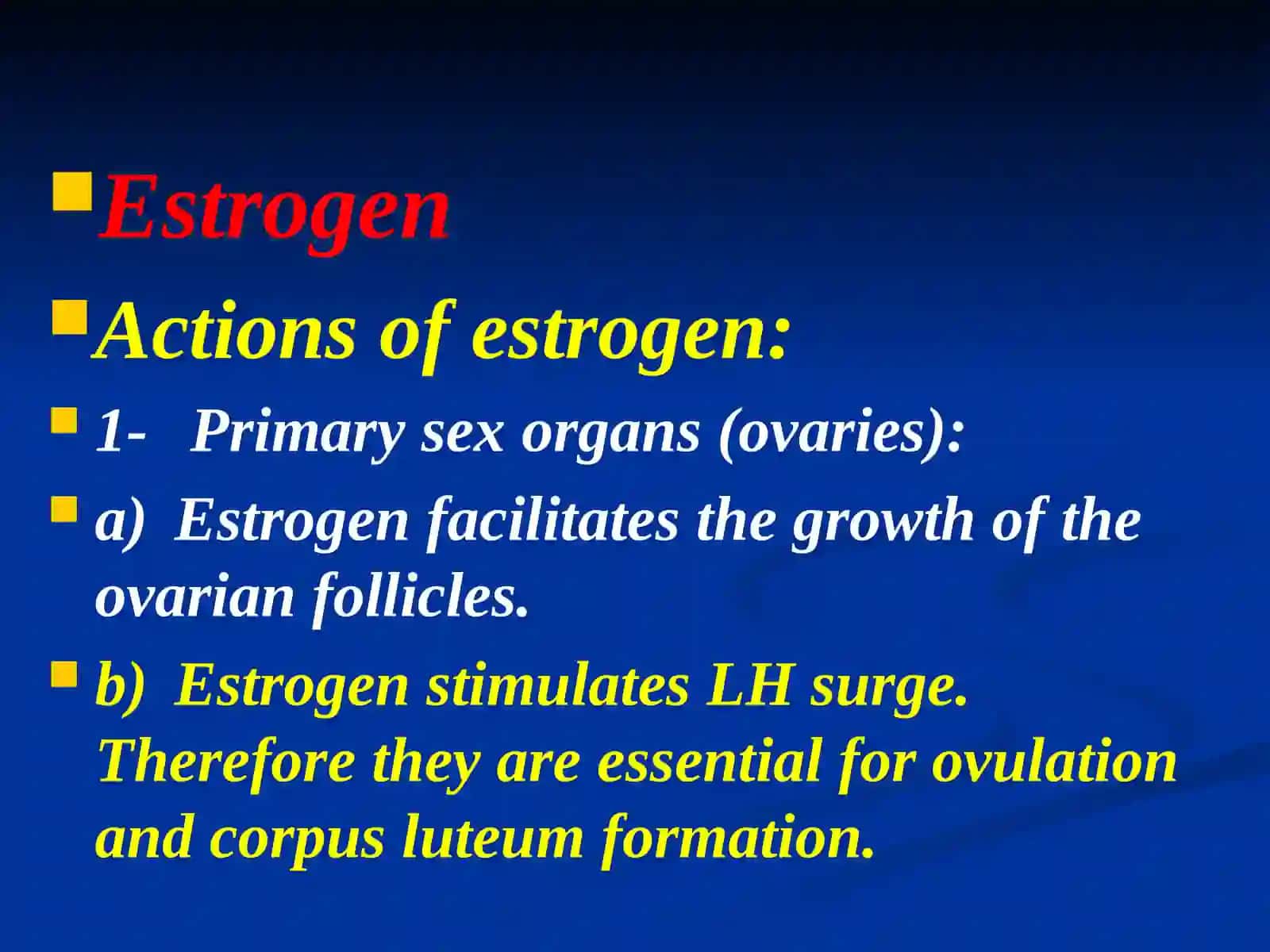 Estrogen

Actions of estrogen:

1- Primary sex organs (ovaries):

a) Estrogen facilitates the growth of the ovarian follicles.

b) Estrogen stimulates LH surge. Therefore they are essential for ovulation and corpus luteum formation.